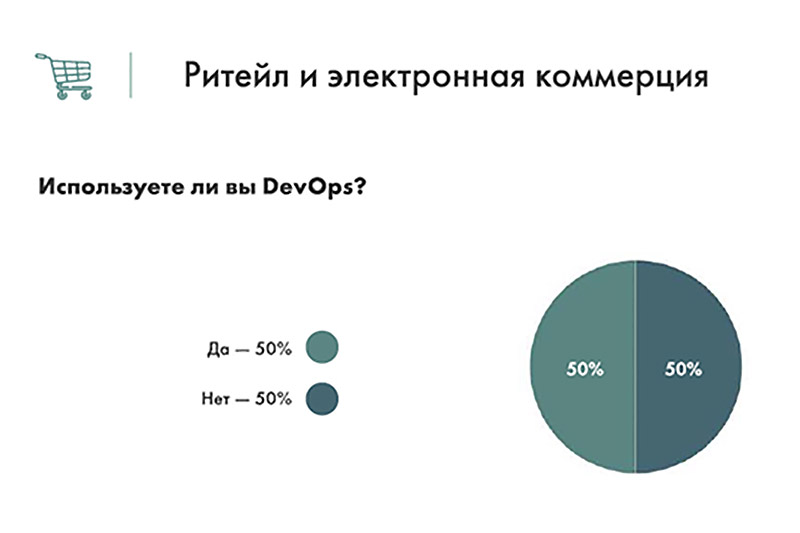 Ритейл и электронная коммерция

Используете ли вы DevOps?

Да — 50%

Нет — 50%

50%

50%